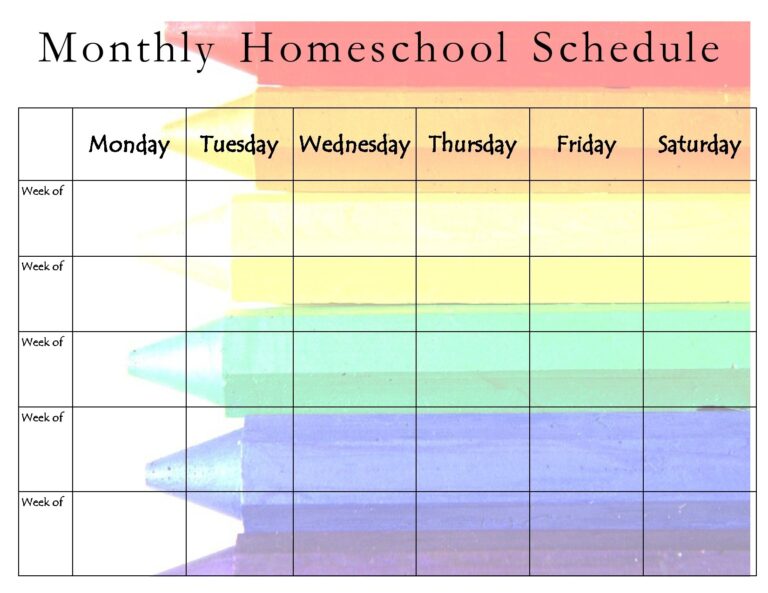 Monthly Homeschool Schedule

| | Monday | Tuesday | Wednesday | Thursday | Friday | Saturday |
|---|---|---|---|---|---|---|
| Week of | | | | | | |
| Week of | | | | | | |
| Week of | | | | | | |
| Week of | | | | | | |
| Week of | | | | | | |